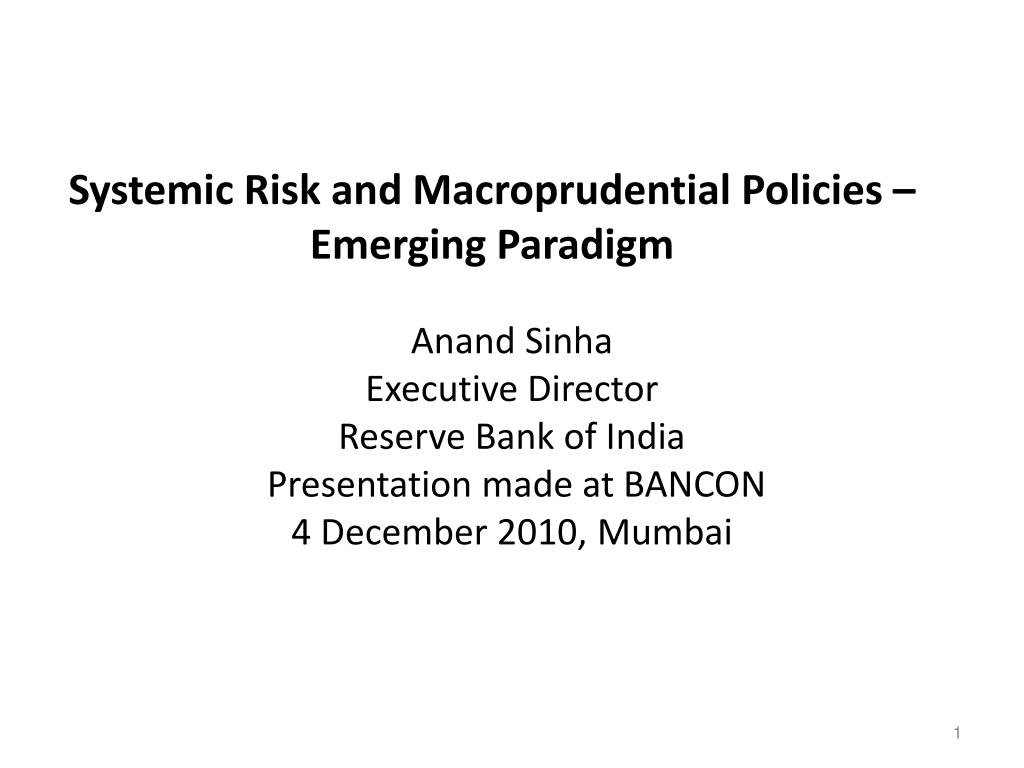 Systemic Risk and Macroprudential Policies – Emerging Paradigm

Anand Sinha
Executive Director
Reserve Bank of India
Presentation made at BANCON
4 December 2010, Mumbai

1